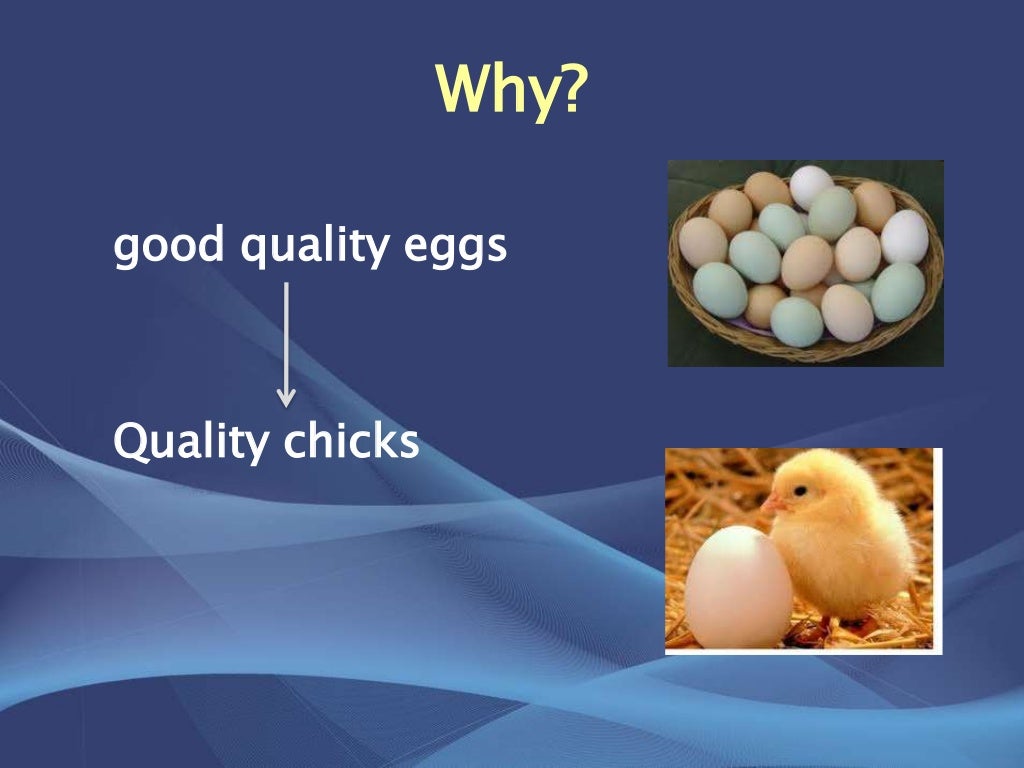 Why?

good quality eggs

Quality chicks